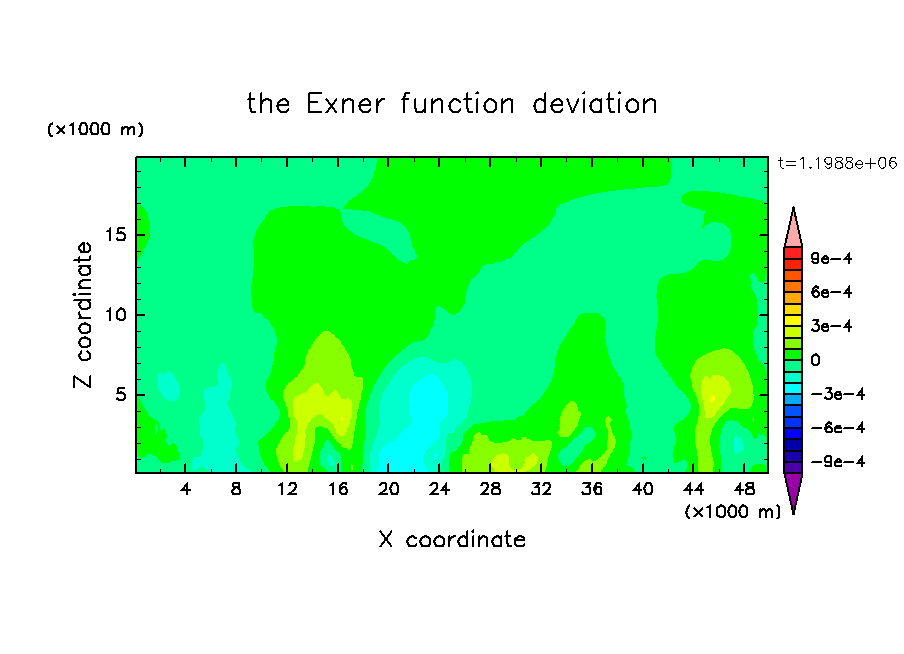 the Exner function deviation

(×1000 m)

t=1.1988e+06

Z coordinate

15

10

5

4 8 12 16 20 24 28 32 36 40 44 48

(×1000 m)

X coordinate

9e−4
6e−4
3e−4
0
−3e−4
−6e−4
−9e−4